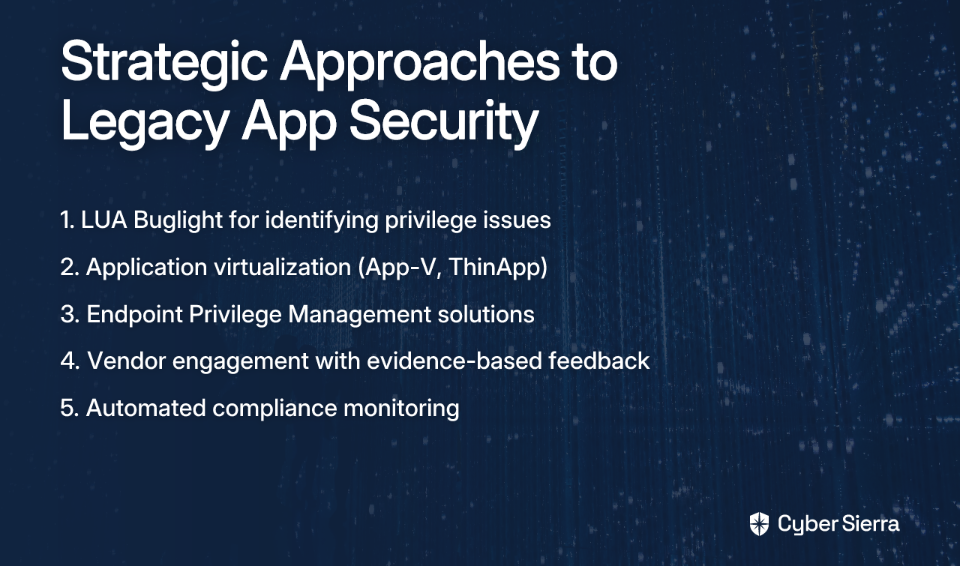 Strategic Approaches to Legacy App Security

1. LUA Buglight for identifying privilege issues
2. Application virtualization (App-V, ThinApp)
3. Endpoint Privilege Management solutions
4. Vendor engagement with evidence-based feedback
5. Automated compliance monitoring

Cyber Sierra